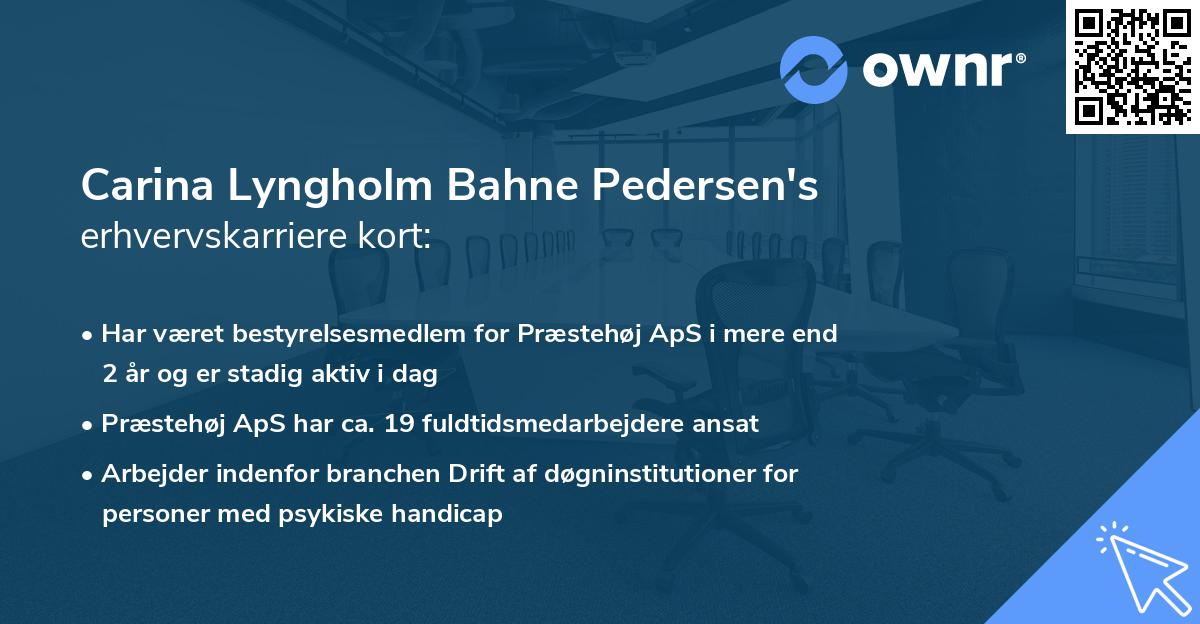 ownr®

Carina Lyngholm Bahne Pedersen's erhvervskarriere kort:

• Har været bestyrelsesmedlem for Præstehøj ApS i mere end 2 år og er stadig aktiv i dag

• Præstehøj ApS har ca. 19 fuldtidsmedarbejdere ansat

• Arbejder indenfor branchen Drift af døgninstitutioner for personer med psykiske handicap